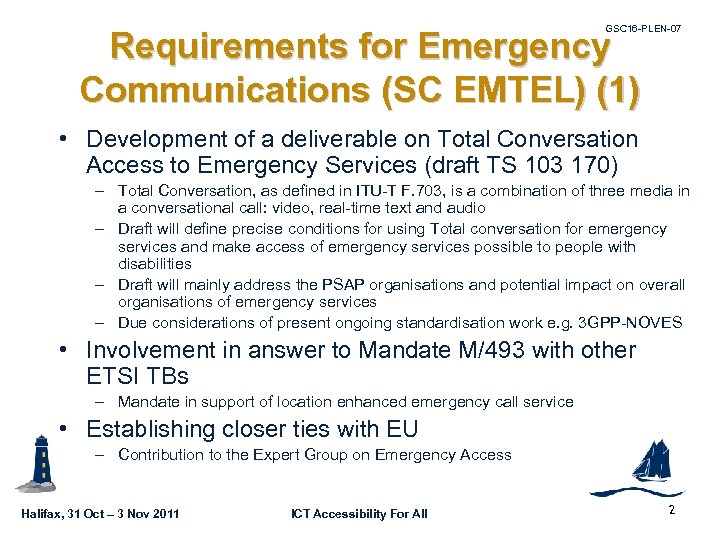 GSC16-PLEN-07

Requirements for Emergency Communications (SC EMTEL) (1)

• Development of a deliverable on Total Conversation Access to Emergency Services (draft TS 103 170)
– Total Conversation, as defined in ITU-T F.703, is a combination of three media in a conversational call: video, real-time text and audio
– Draft will define precise conditions for using Total conversation for emergency services and make access of emergency services possible to people with disabilities
– Draft will mainly address the PSAP organisations and potential impact on overall organisations of emergency services
– Due considerations of present ongoing standardisation work e.g. 3GPP-NOVES

• Involvement in answer to Mandate M/493 with other ETSI TBs
– Mandate in support of location enhanced emergency call service

• Establishing closer ties with EU
– Contribution to the Expert Group on Emergency Access

Halifax, 31 Oct – 3 Nov 2011

ICT Accessibility For All

2